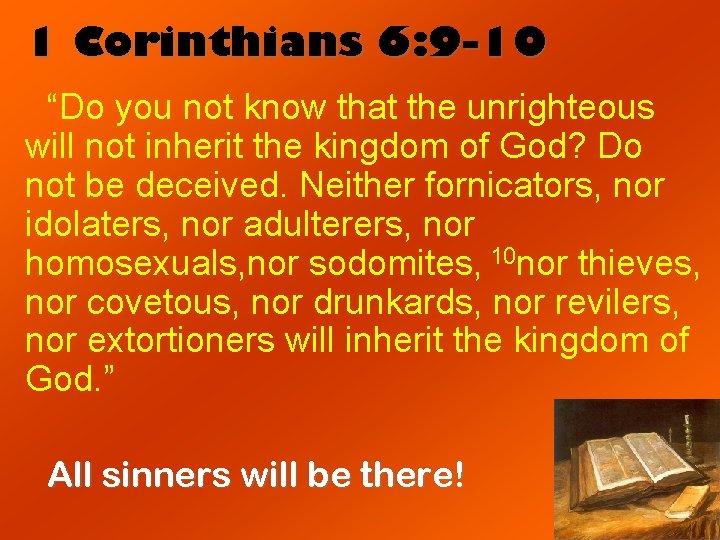 1 Corinthians 6:9-10

“Do you not know that the unrighteous will not inherit the kingdom of God? Do not be deceived. Neither fornicators, nor idolaters, nor adulterers, nor homosexuals,nor sodomites, $^{10}$nor thieves, nor covetous, nor drunkards, nor revilers, nor extortioners will inherit the kingdom of God.”

All sinners will be there!